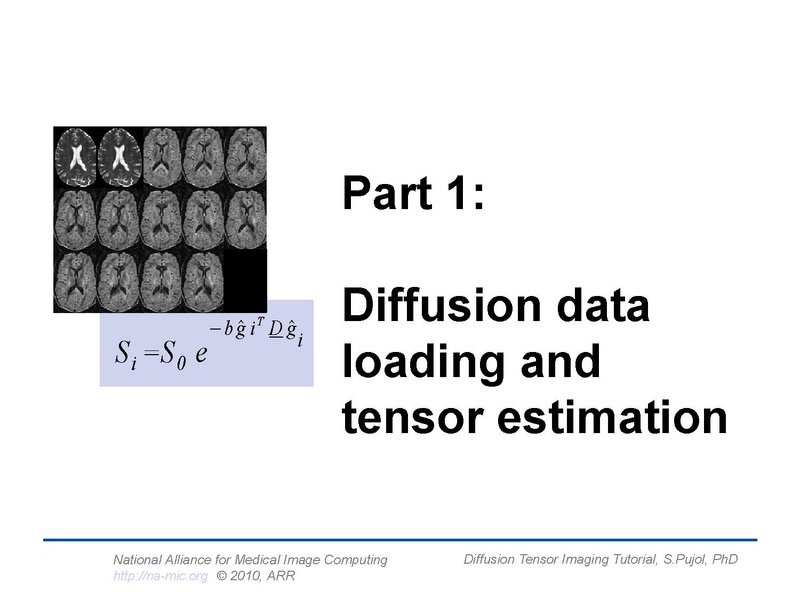 $S_i = S_0 \, e^{-b \hat{g} i^T \underline{D} \hat{g}_i}$

Part 1:

Diffusion data loading and tensor estimation

National Alliance for Medical Image Computing
http://na-mic.org © 2010, ARR

Diffusion Tensor Imaging Tutorial, S.Pujol, PhD